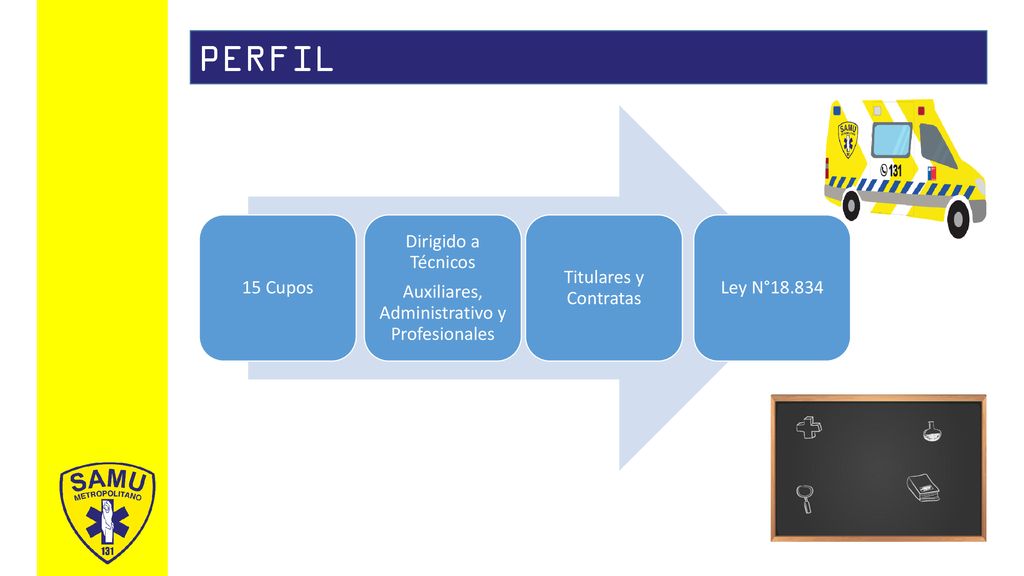 PERFIL

15 Cupos

Dirigido a Técnicos

Auxiliares, Administrativo y Profesionales

Titulares y Contratas

Ley N°18.834

SAMU
131

SAMU
METROPOLITANO
131